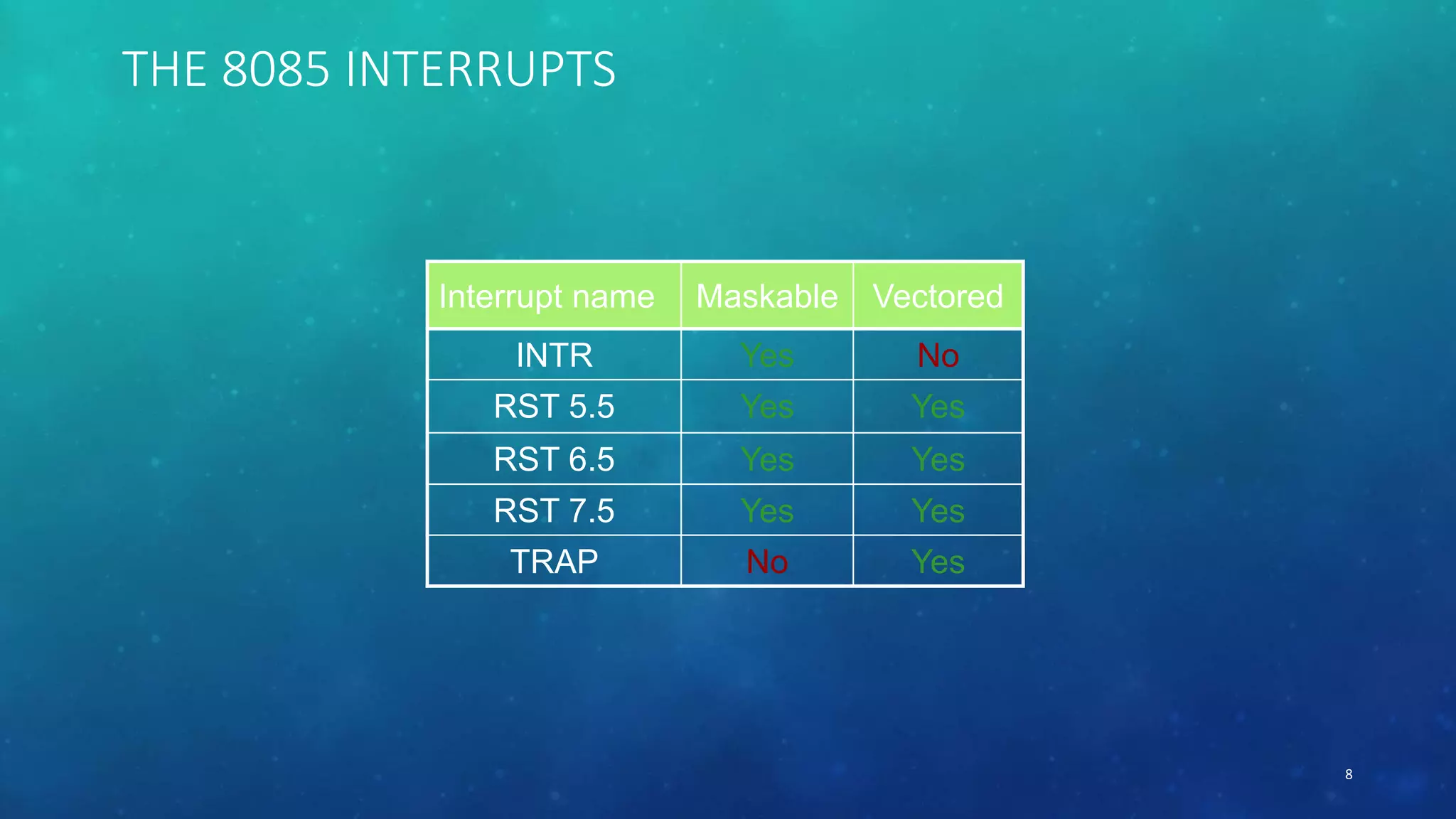 THE 8085 INTERRUPTS

| Interrupt name | Maskable | Vectored |
|---|---|---|
| INTR | Yes | No |
| RST 5.5 | Yes | Yes |
| RST 6.5 | Yes | Yes |
| RST 7.5 | Yes | Yes |
| TRAP | No | Yes |

8